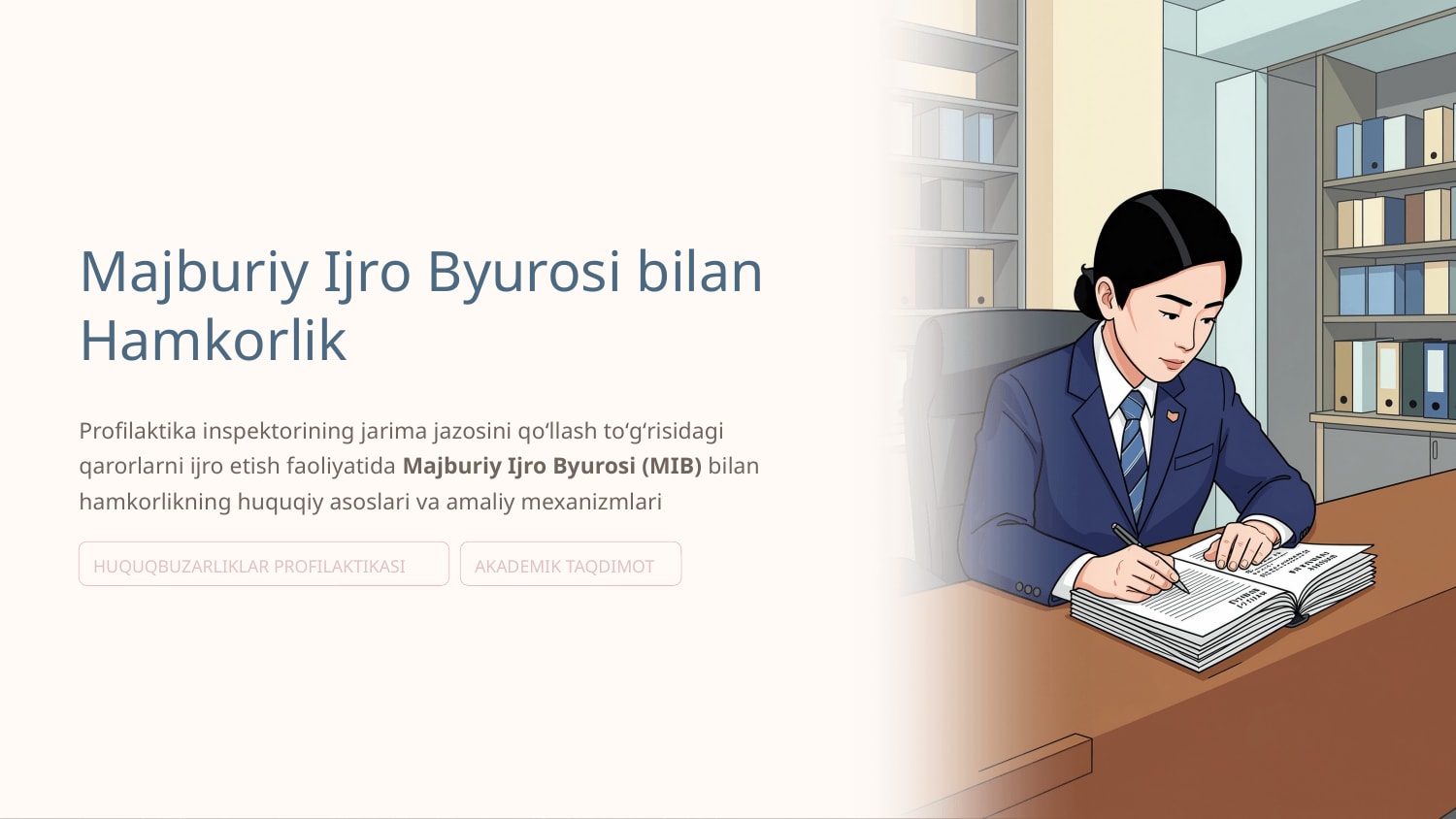 Majburiy Ijro Byurosi bilan Hamkorlik

Profilaktika inspektorining jarima jazosini qo'llash to'g'risidagi qarorlarni ijro etish faoliyatida Majburiy Ijro Byurosi (MIB) bilan hamkorlikning huquqiy asoslari va amaliy mexanizmlari

HUQUQBUZARLIKLAR PROFILAKTIKASI

AKADEMIK TAQDIMOT